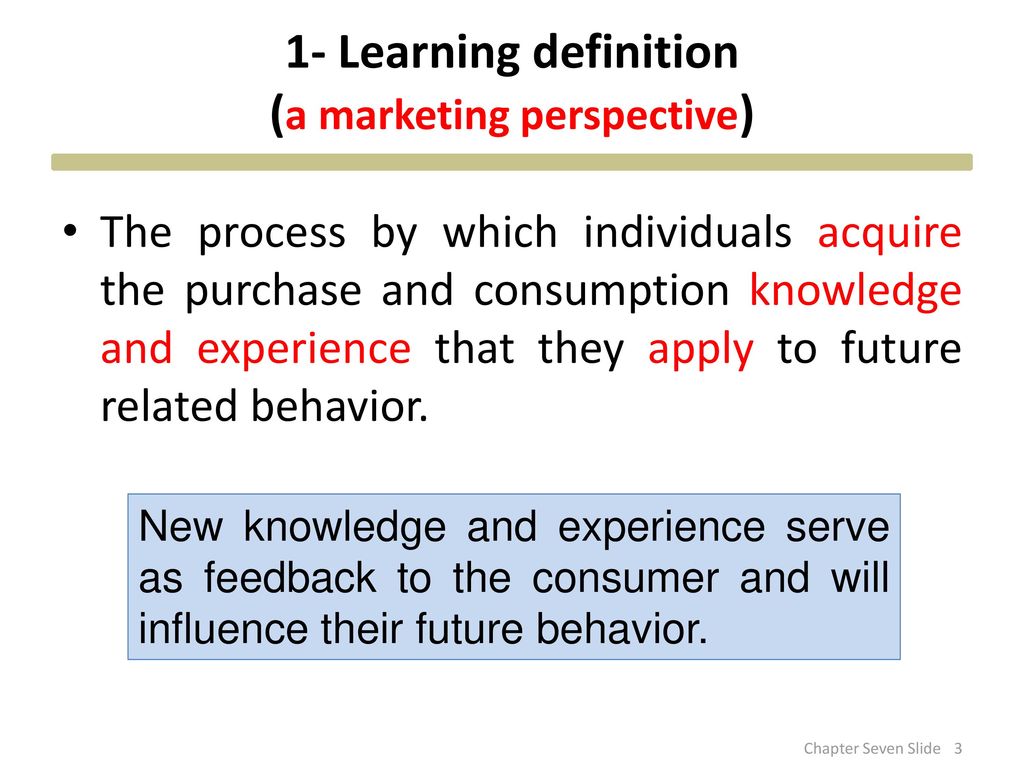 1- Learning definition
(a marketing perspective)

• The process by which individuals acquire the purchase and consumption knowledge and experience that they apply to future related behavior.

New knowledge and experience serve as feedback to the consumer and will influence their future behavior.

Chapter Seven Slide 3